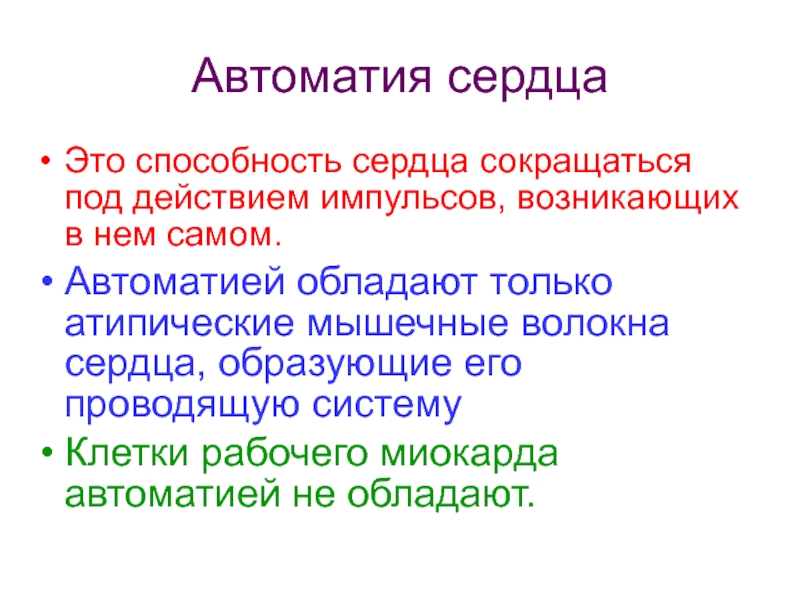 Автоматия сердца

• Это способность сердца сокращаться под действием импульсов, возникающих в нем самом.

• Автоматией обладают только атипические мышечные волокна сердца, образующие его проводящую систему

• Клетки рабочего миокарда автоматией не обладают.